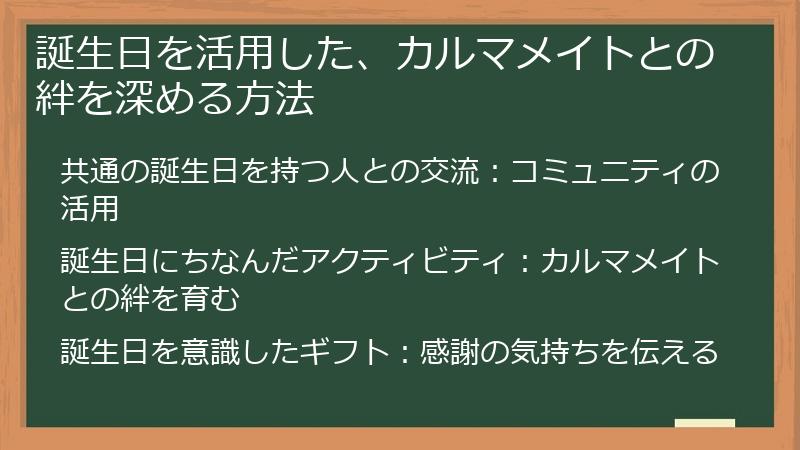 誕生日を活用した、カルマメイトとの絆を深める方法

共通の誕生日を持つ人との交流：コミュニティの活用

誕生日にちなんだアクティビティ：カルマメイトとの絆を育む

誕生日を意識したギフト：感謝の気持ちを伝える